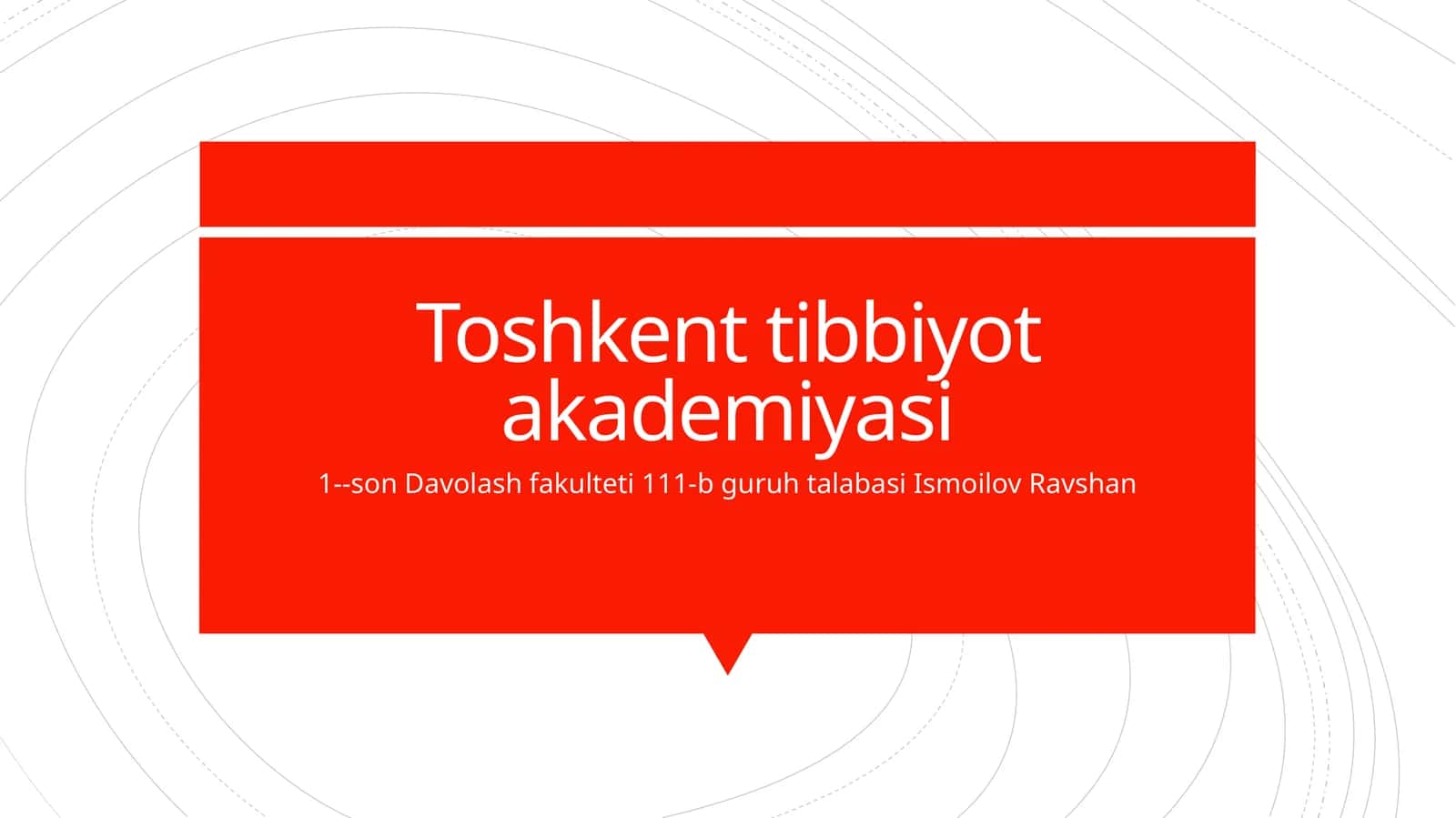 Toshkent tibbiyot akademiyasi

1--son Davolash fakulteti 111-b guruh talabasi Ismoilov Ravshan